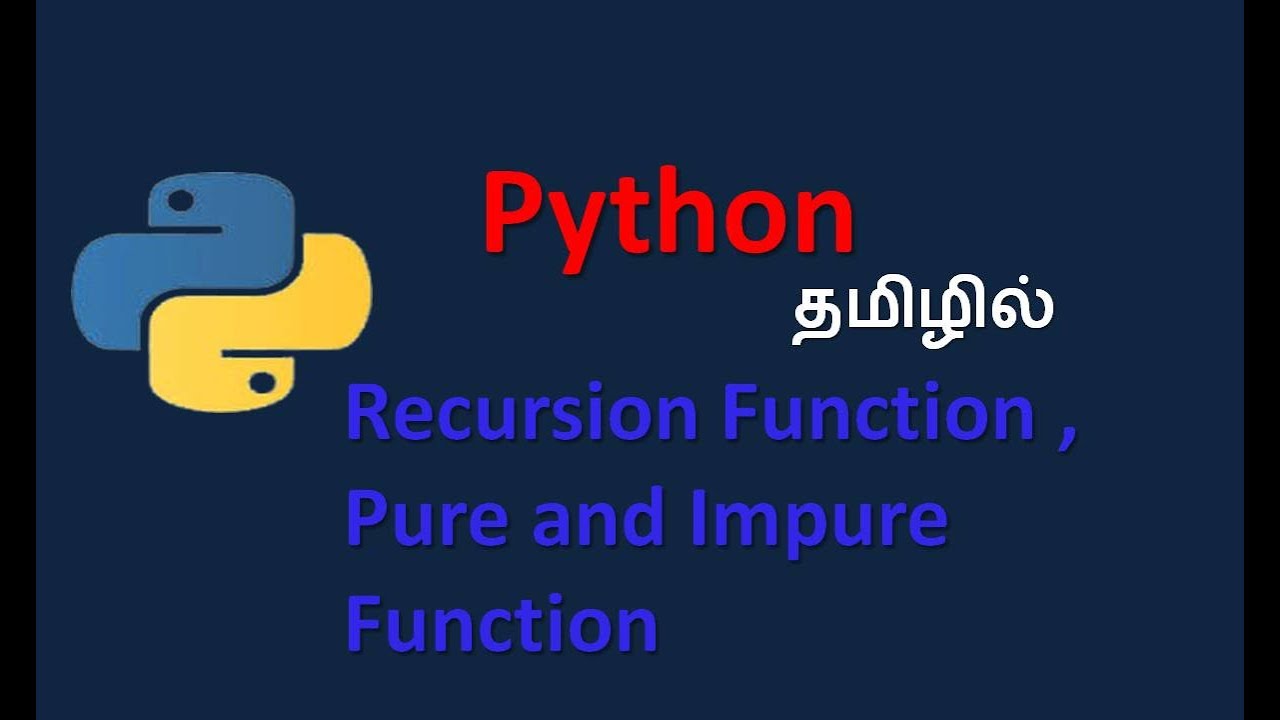 Python

தமிழில்

Recursion Function , Pure and Impure Function